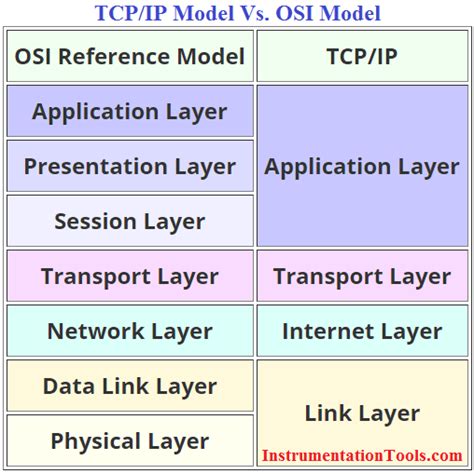 TCP/IP Model Vs. OSI Model

| OSI Reference Model | TCP/IP |
|---|---|
| Application Layer | Application Layer |
| Presentation Layer | |
| Session Layer | |
| Transport Layer | Transport Layer |
| Network Layer | Internet Layer |
| Data Link Layer | Link Layer |
| Physical Layer | |

InstrumentationTools.com